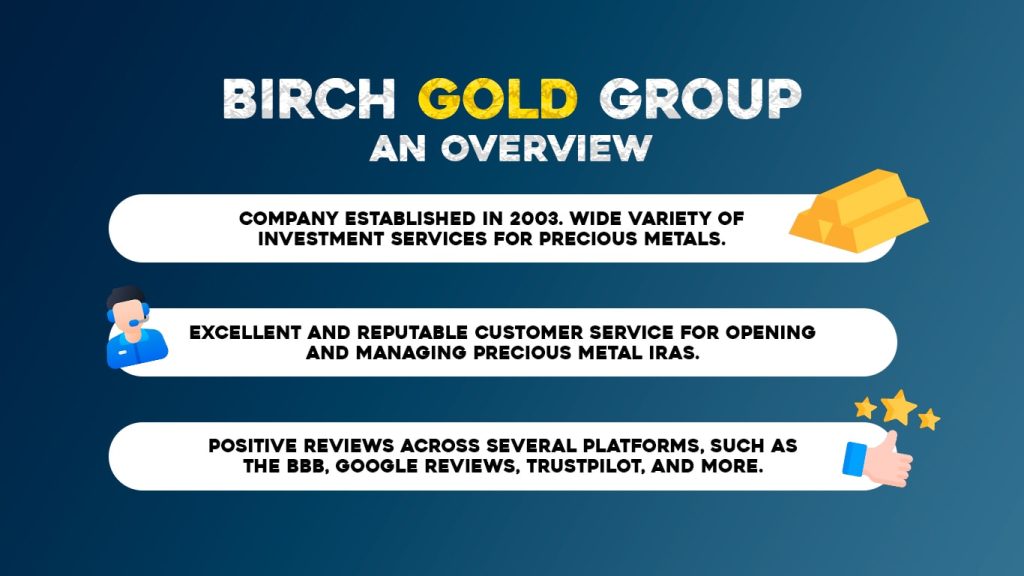 BIRCH GOLD GROUP
AN OVERVIEW

COMPANY ESTABLISHED IN 2003. WIDE VARIETY OF INVESTMENT SERVICES FOR PRECIOUS METALS.

EXCELLENT AND REPUTABLE CUSTOMER SERVICE FOR OPENING AND MANAGING PRECIOUS METAL IRAS.

POSITIVE REVIEWS ACROSS SEVERAL PLATFORMS, SUCH AS THE BBB, GOOGLE REVIEWS, TRUSTPILOT, AND MORE.